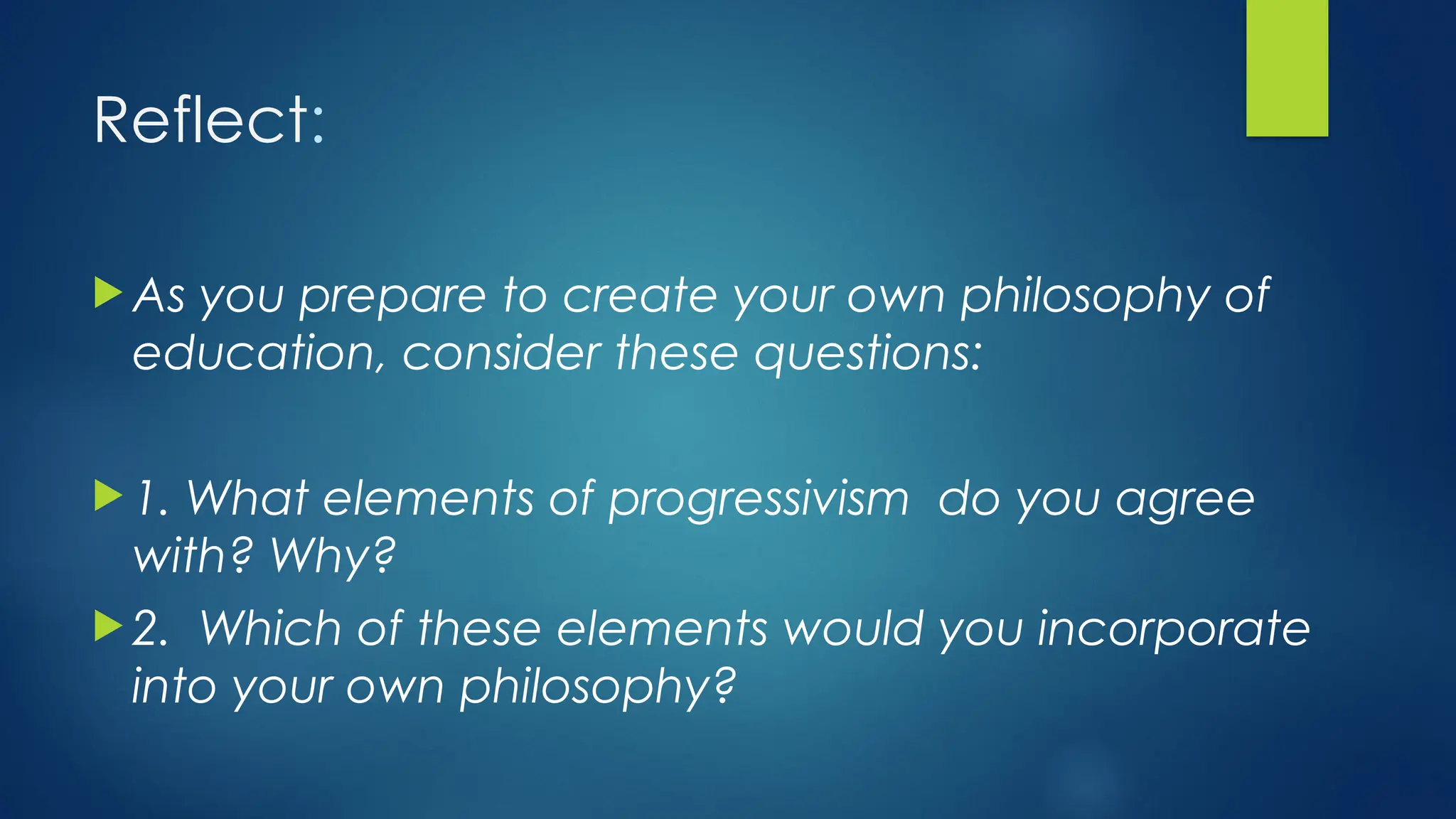 Reflect:

As you prepare to create your own philosophy of education, consider these questions:

1. What elements of progressivism  do you agree with? Why?

2.  Which of these elements would you incorporate into your own philosophy?